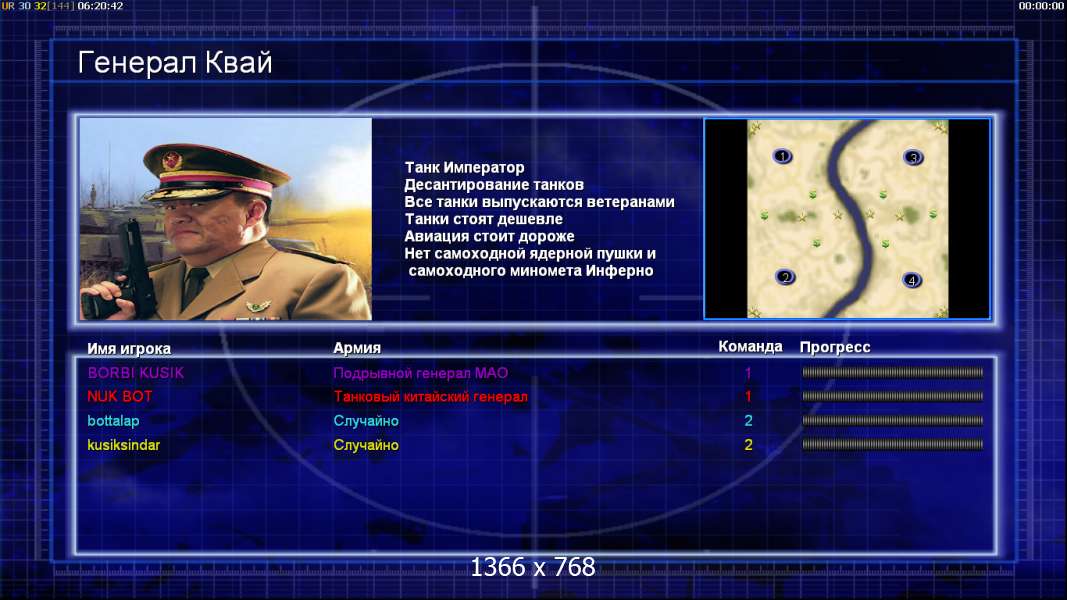 UR 30 32[144] 06:20:42

00:00:00

Генерал Квай

Танк Император
Десантирование танков
Все танки выпускаются ветеранами
Танки стоят дешевле
Авиация стоит дороже
Нет самоходной ядерной пушки и самоходного миномета Инферно

1
3
2
4

| Имя игрока | Армия | Команда | Прогресс |
|---|---|---|---|
| BORBI KUSIK | Подрывной генерал МАО | 1 | |
| NUK BOT | Танковый китайский генерал | 1 | |
| bottalap | Случайно | 2 | |
| kusiksindar | Случайно | 2 | |

1366 x 768